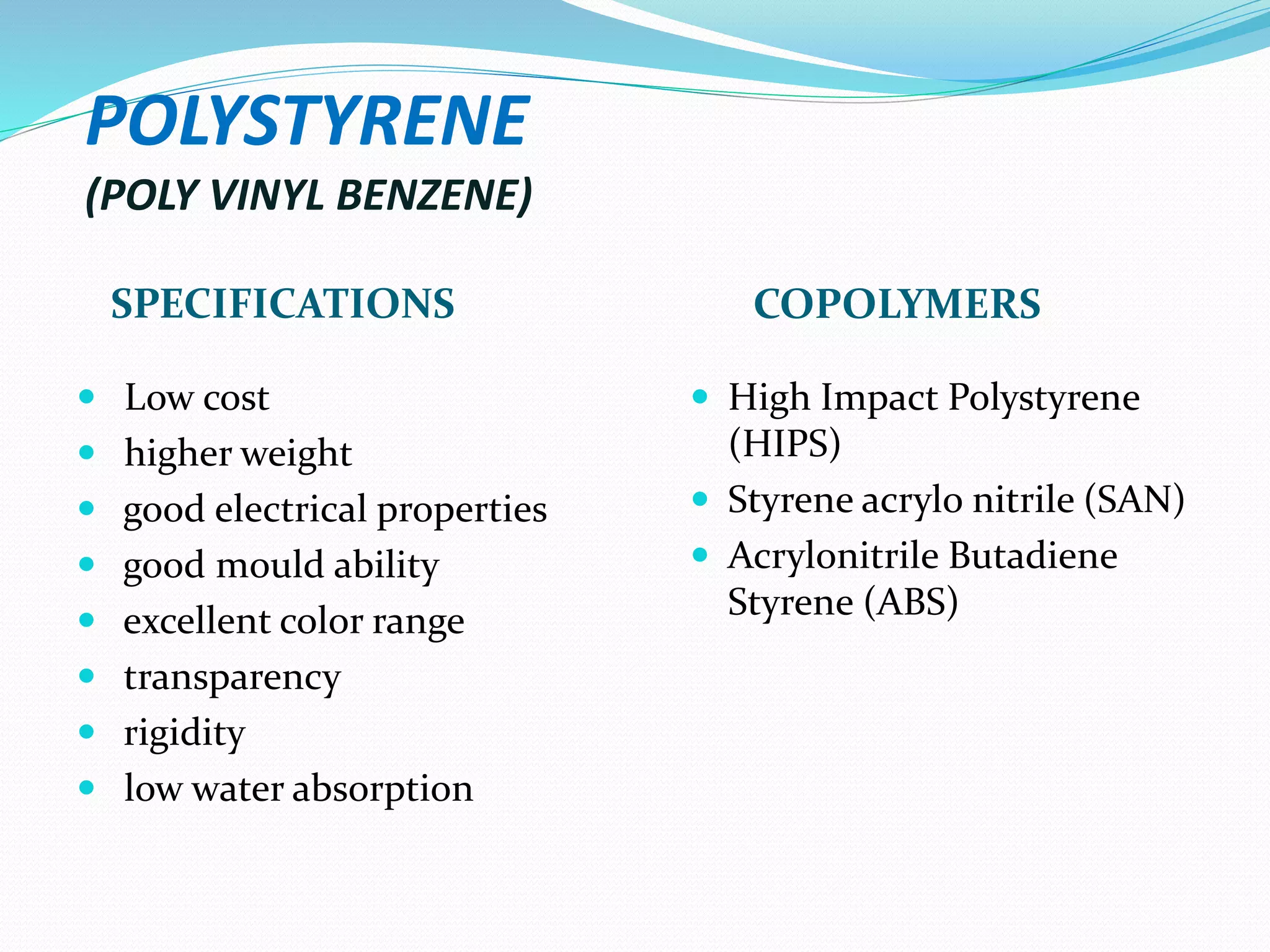 POLYSTYRENE
(POLY VINYL BENZENE)

SPECIFICATIONS

- Low cost
- higher weight
- good electrical properties
- good mould ability
- excellent color range
- transparency
- rigidity
- low water absorption

COPOLYMERS

- High Impact Polystyrene (HIPS)
- Styrene acrylo nitrile (SAN)
- Acrylonitrile Butadiene Styrene (ABS)